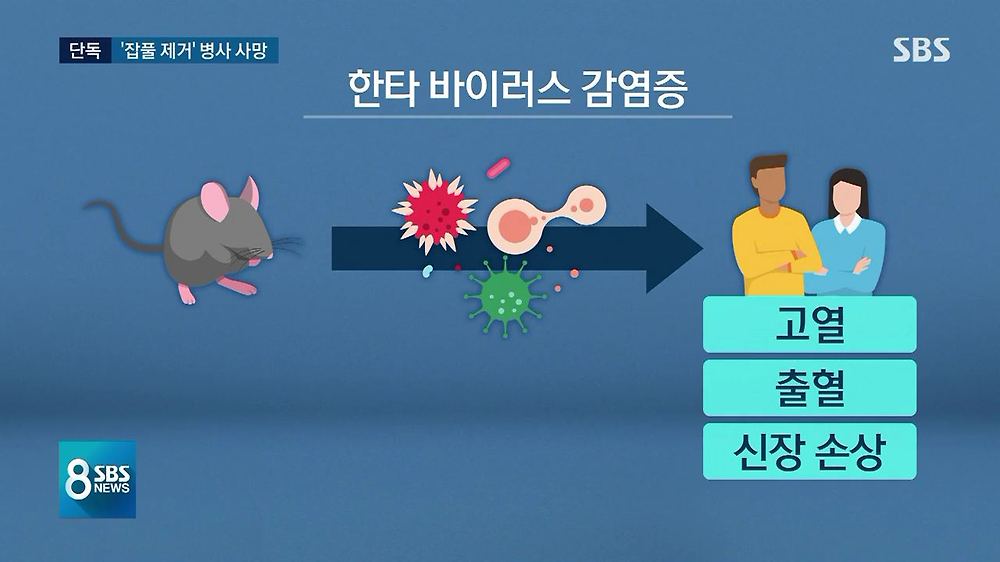 단독 '잡풀 제거' 병사 사망

SBS

한타 바이러스 감염증

고열

출혈

신장 손상

8 SBS NEWS